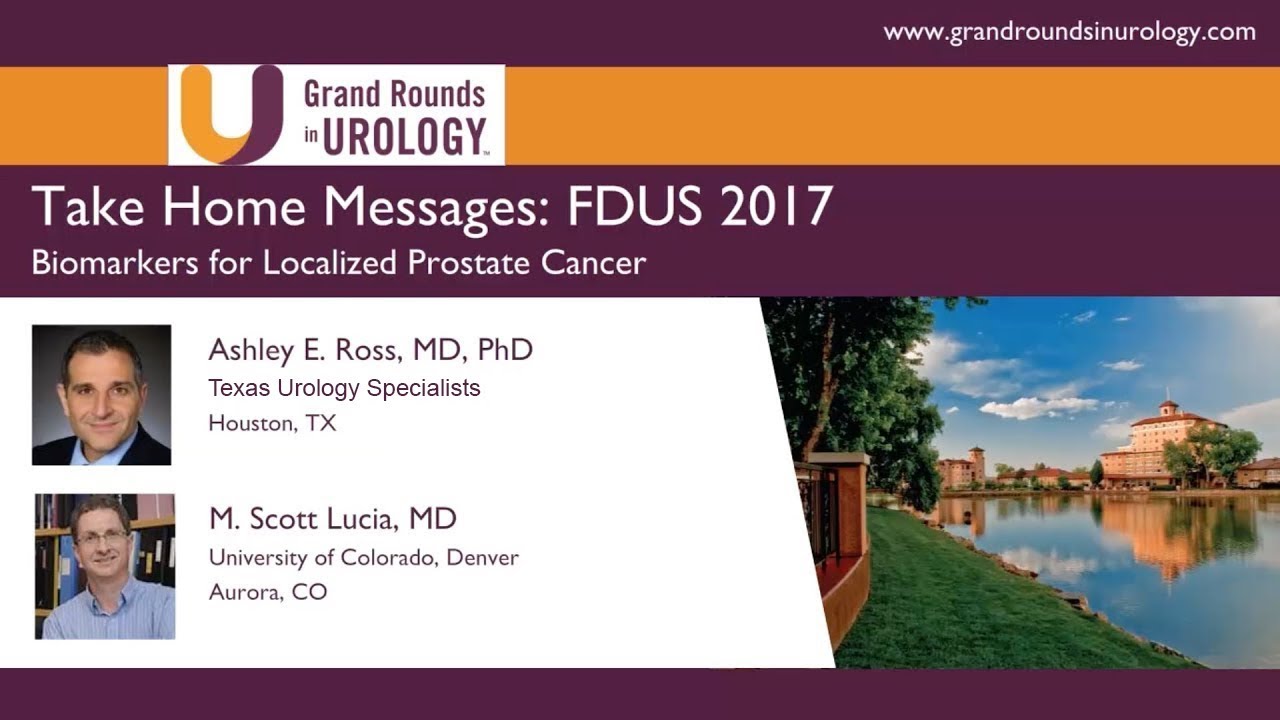 www.grandroundsinurology.com

Grand Rounds in UROLOGY

Take Home Messages: FDUS 2017

Biomarkers for Localized Prostate Cancer

Ashley E. Ross, MD, PhD
Texas Urology Specialists
Houston, TX

M. Scott Lucia, MD
University of Colorado, Denver
Aurora, CO